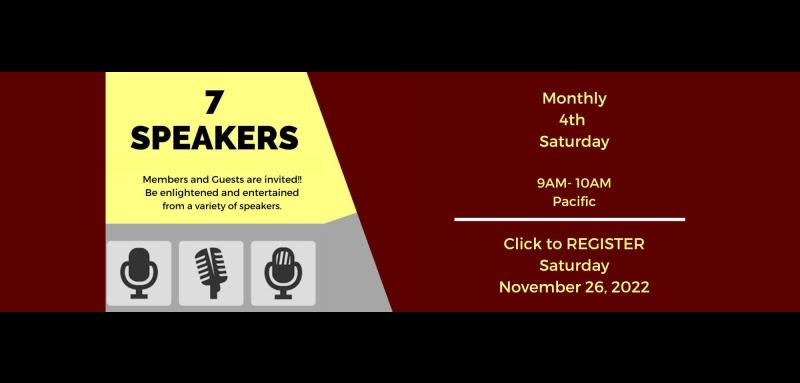 7
SPEAKERS

Members and Guests are invited!!
Be enlightened and entertained
from a variety of speakers.

Monthly
4th
Saturday

9AM- 10AM
Pacific

Click to REGISTER
Saturday
November 26, 2022